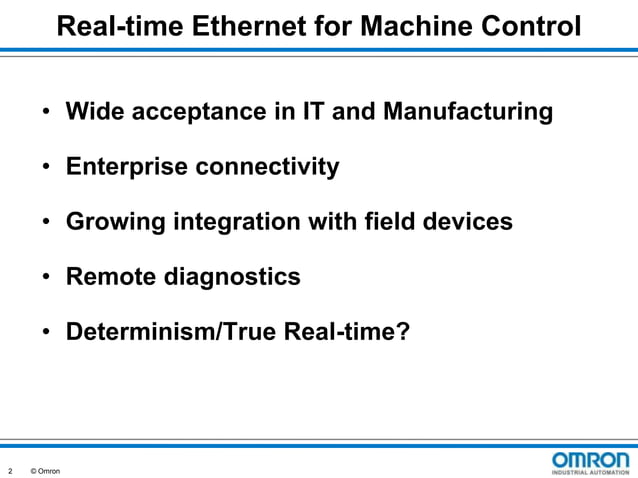 Real-time Ethernet for Machine Control

• Wide acceptance in IT and Manufacturing

• Enterprise connectivity

• Growing integration with field devices

• Remote diagnostics

• Determinism/True Real-time?

2 © Omron

OMRON
INDUSTRIAL AUTOMATION